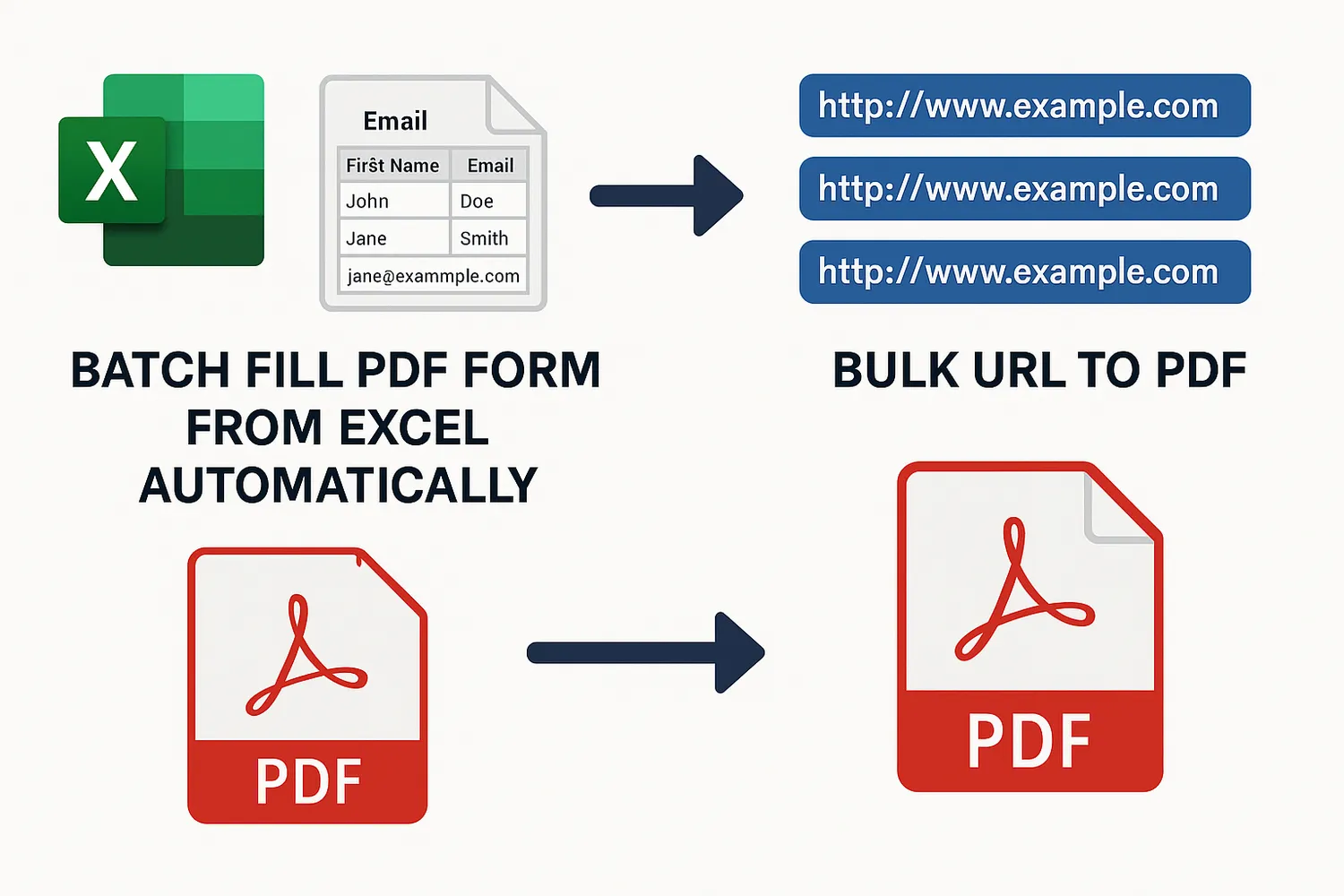 X

Email

| First Name | Email |
|---|---|
| John | Doe |
| Jane | Smith |
| jane@exammple.com | |

http://www.example.com

http://www.example.com

http://www.example.com

BATCH FILL PDF FORM FROM EXCEL AUTOMATICALLY

BULK URL TO PDF

PDF

PDF